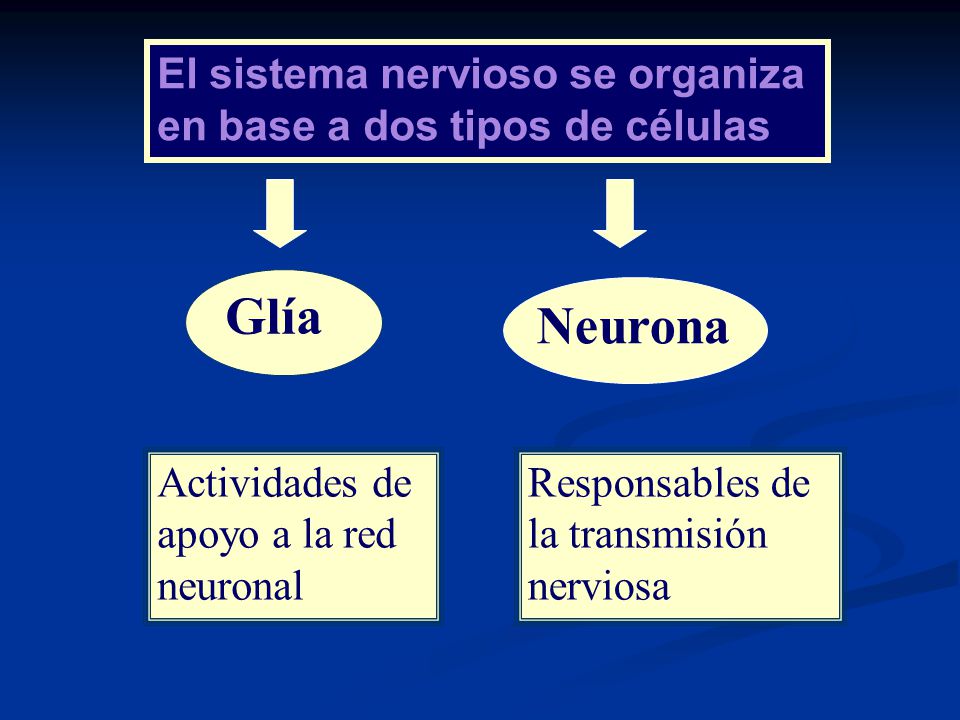 El sistema nervioso se organiza en base a dos tipos de células

Glía

Neurona

Actividades de apoyo a la red neuronal

Responsables de la transmisión nerviosa